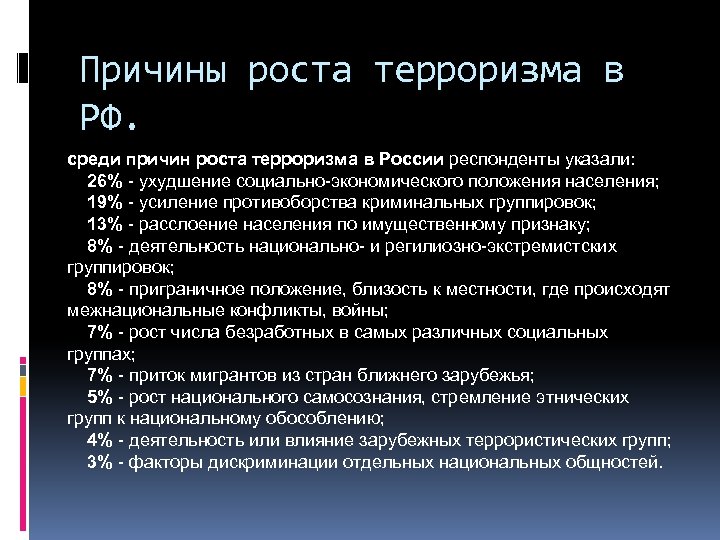 Причины роста терроризма в РФ.

среди причин роста терроризма в России респонденты указали:
26% - ухудшение социально-экономического положения населения;
19% - усиление противоборства криминальных группировок;
13% - расслоение населения по имущественному признаку;
8% - деятельность национально- и регилиозно-экстремистских группировок;
8% - приграничное положение, близость к местности, где происходят межнациональные конфликты, войны;
7% - рост числа безработных в самых различных социальных группах;
7% - приток мигрантов из стран ближнего зарубежья;
5% - рост национального самосознания, стремление этнических групп к национальному обособлению;
4% - деятельность или влияние зарубежных террористических групп;
3% - факторы дискриминации отдельных национальных общностей.